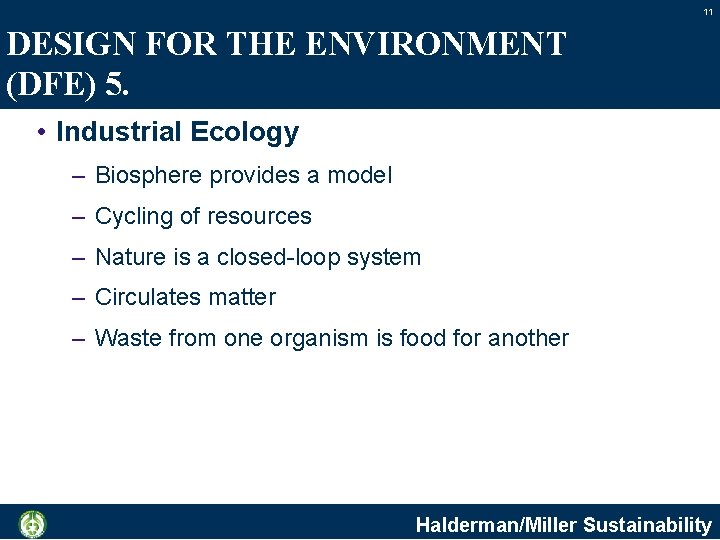 11

DESIGN FOR THE ENVIRONMENT (DFE) 5.

• Industrial Ecology

– Biosphere provides a model

– Cycling of resources

– Nature is a closed-loop system

– Circulates matter

– Waste from one organism is food for another

Halderman/Miller Sustainability